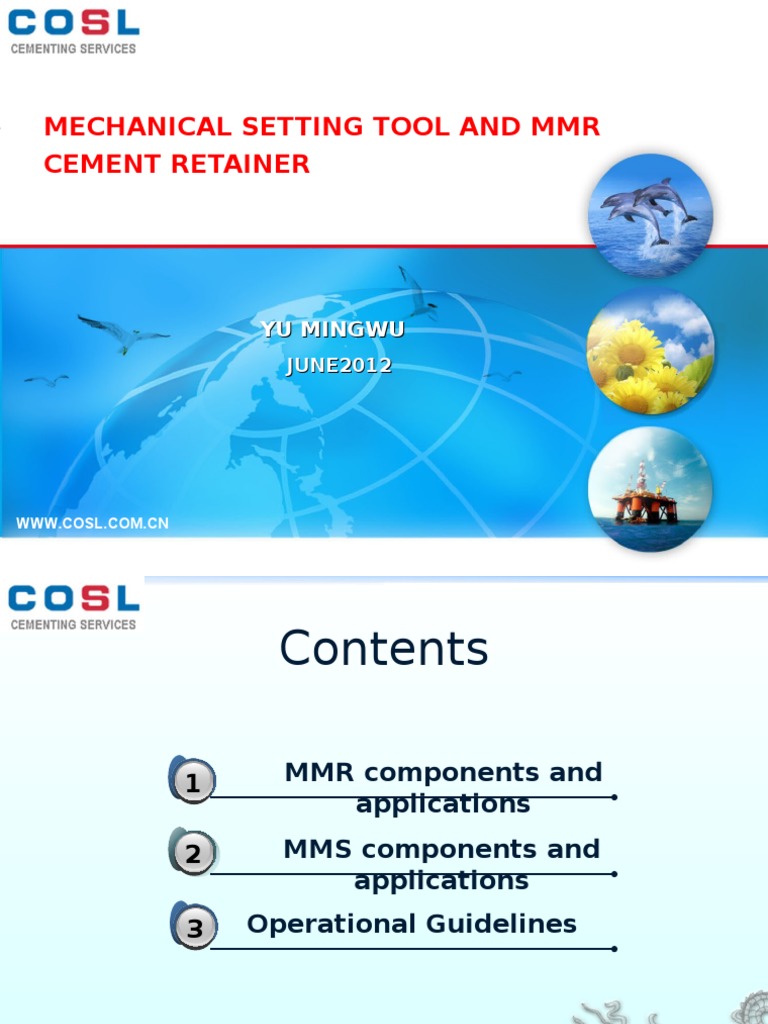 COSL
CEMENTING SERVICES

MECHANICAL SETTING TOOL AND MMR CEMENT RETAINER

YU MINGWU

JUNE2012

WWW.COSL.COM.CN

COSL
CEMENTING SERVICES

Contents

1 MMR components and applications

2 MMS components and applications

3 Operational Guidelines